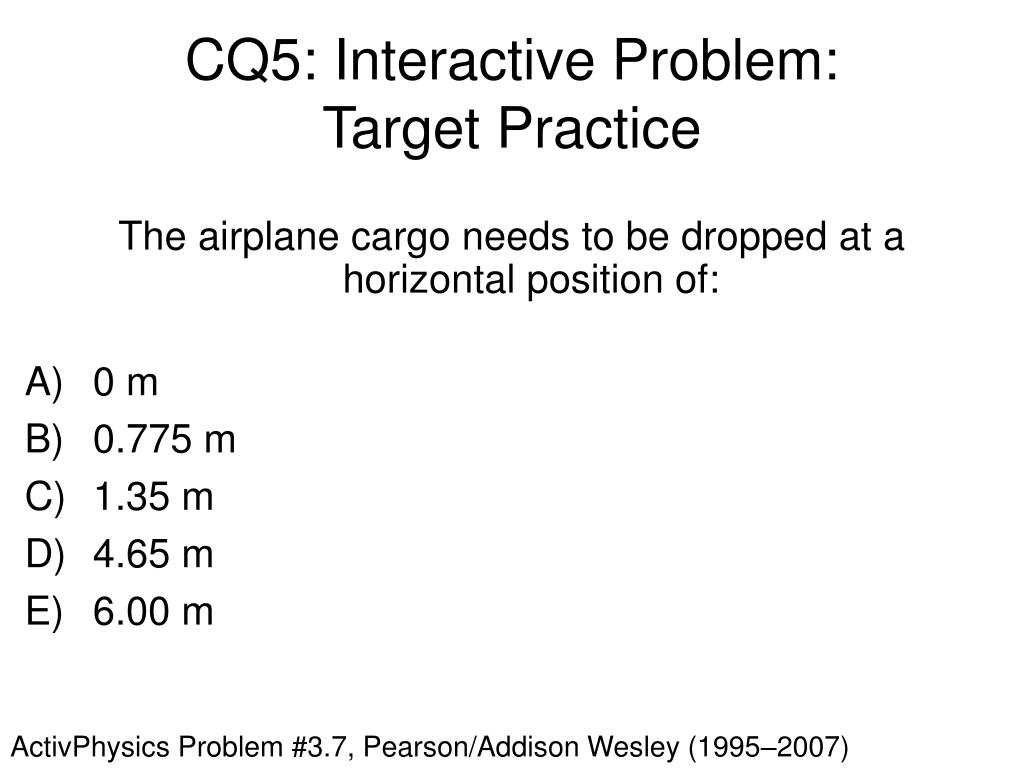 CQ5: Interactive Problem:
Target Practice

The airplane cargo needs to be dropped at a horizontal position of:

A) 0 m
B) 0.775 m
C) 1.35 m
D) 4.65 m
E) 6.00 m

ActivPhysics Problem #3.7, Pearson/Addison Wesley (1995–2007)